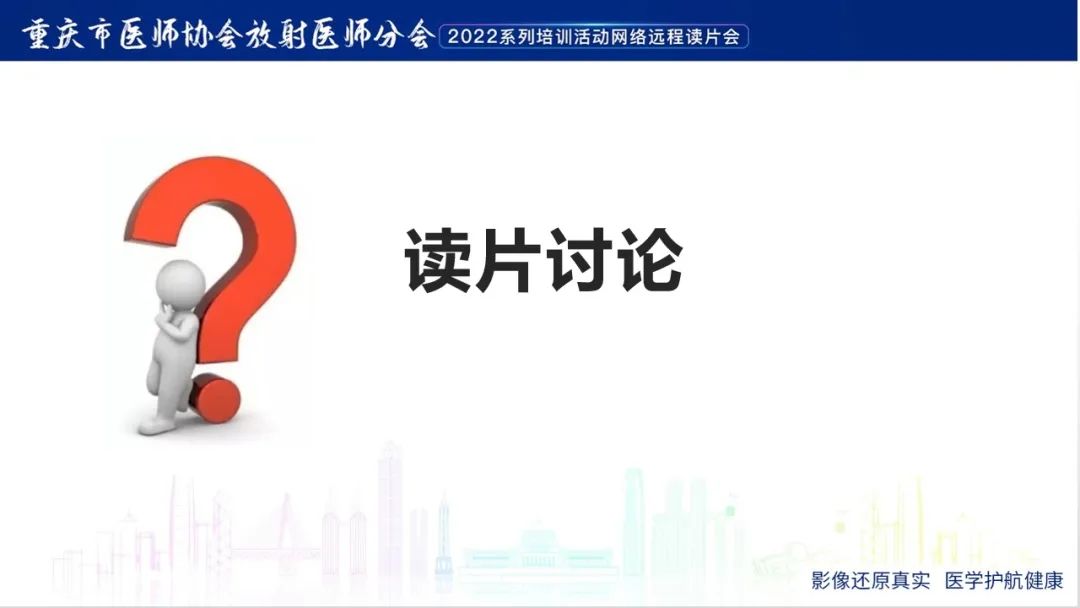 重庆市医师协会放射医师分会 2022系列培训活动网络远程读片会

读片讨论

影像还原真实 医学护航健康